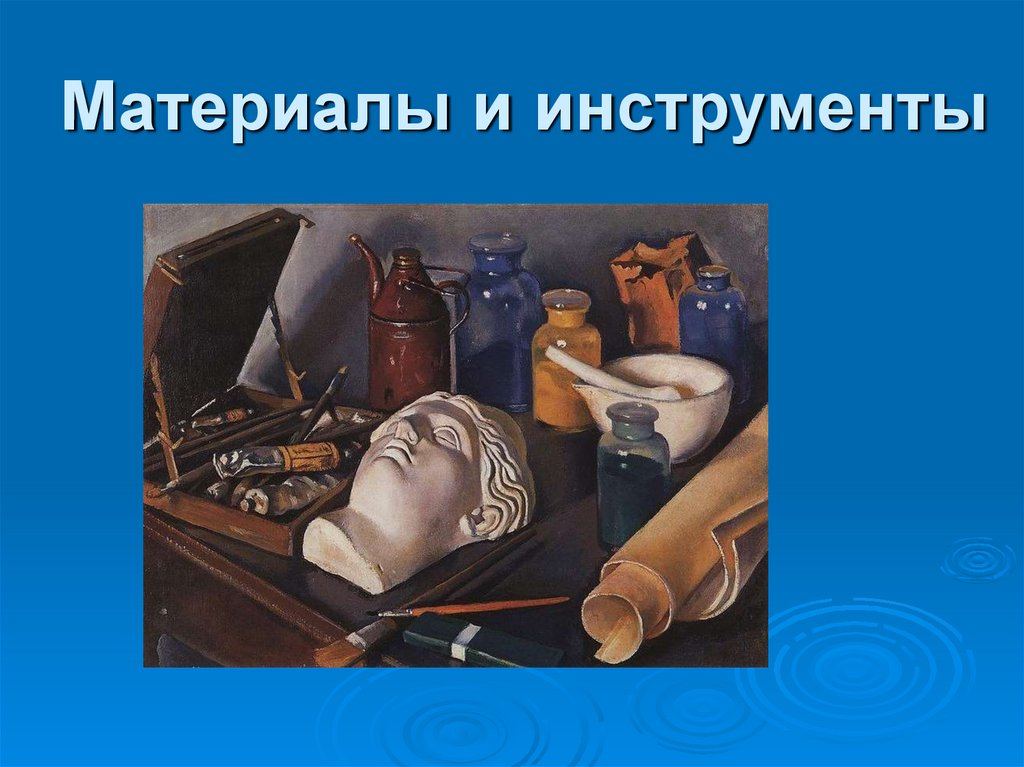 Материалы и инструменты